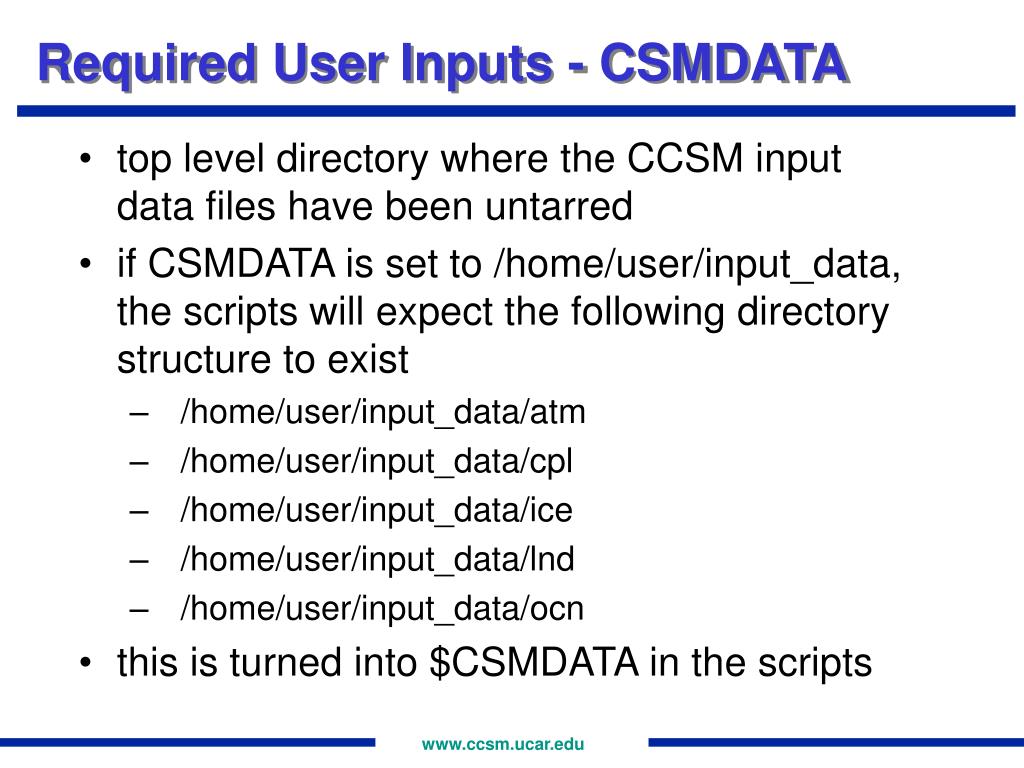 Required User Inputs - CSMDATA

• top level directory where the CCSM input data files have been untarred

• if CSMDATA is set to /home/user/input_data, the scripts will expect the following directory structure to exist

– /home/user/input_data/atm
– /home/user/input_data/cpl
– /home/user/input_data/ice
– /home/user/input_data/lnd
– /home/user/input_data/ocn

• this is turned into \$CSMDATA in the scripts

www.ccsm.ucar.edu